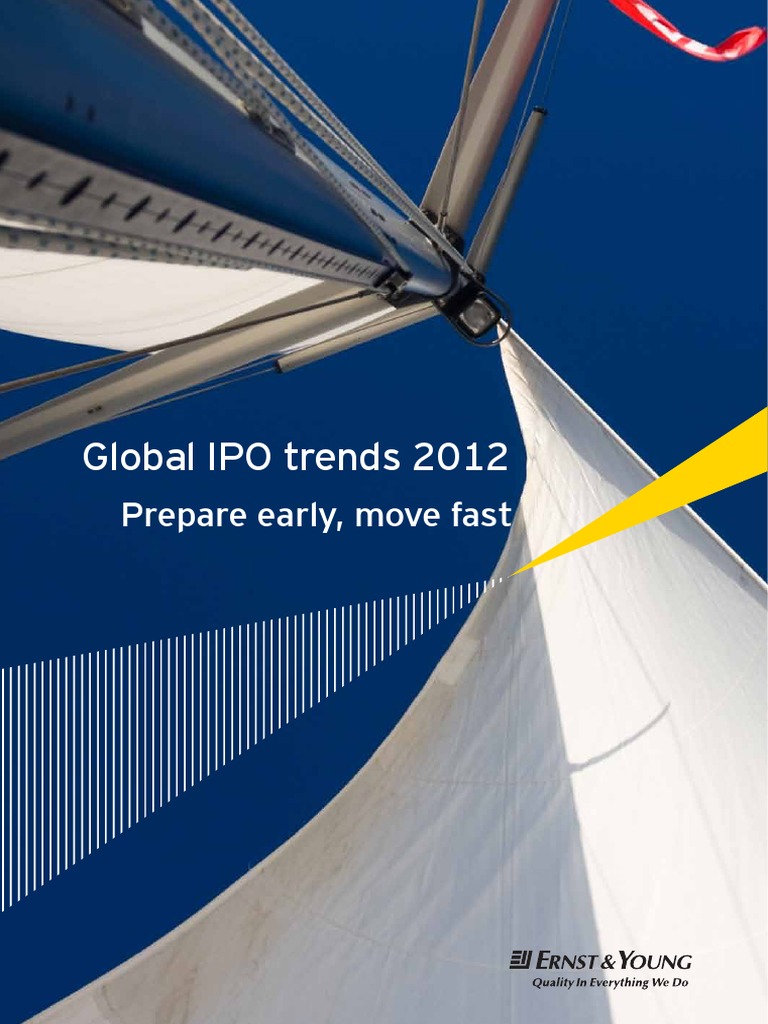 Global IPO trends 2012

Prepare early, move fast

ERNST & YOUNG
Quality In Everything We Do